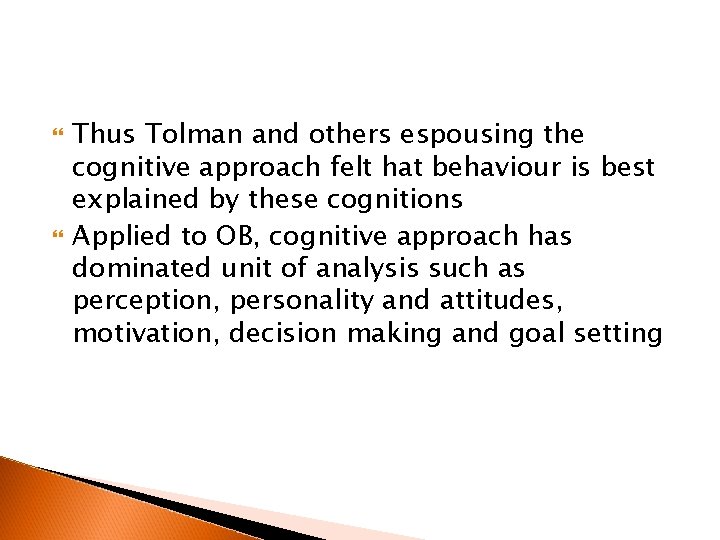 Thus Tolman and others espousing the cognitive approach felt hat behaviour is best explained by these cognitions

Applied to OB, cognitive approach has dominated unit of analysis such as perception, personality and attitudes, motivation, decision making and goal setting